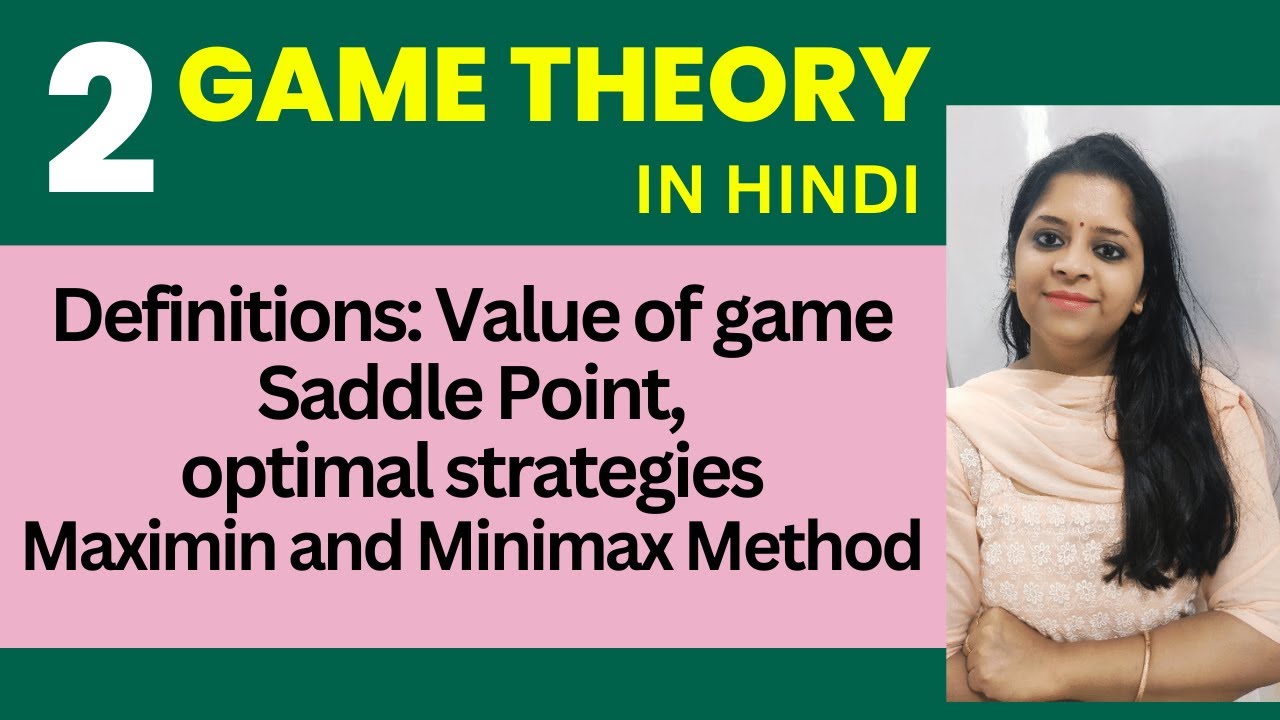 2 GAME THEORY
IN HINDI

Definitions: Value of game
Saddle Point,
optimal strategies
Maximin and Minimax Method